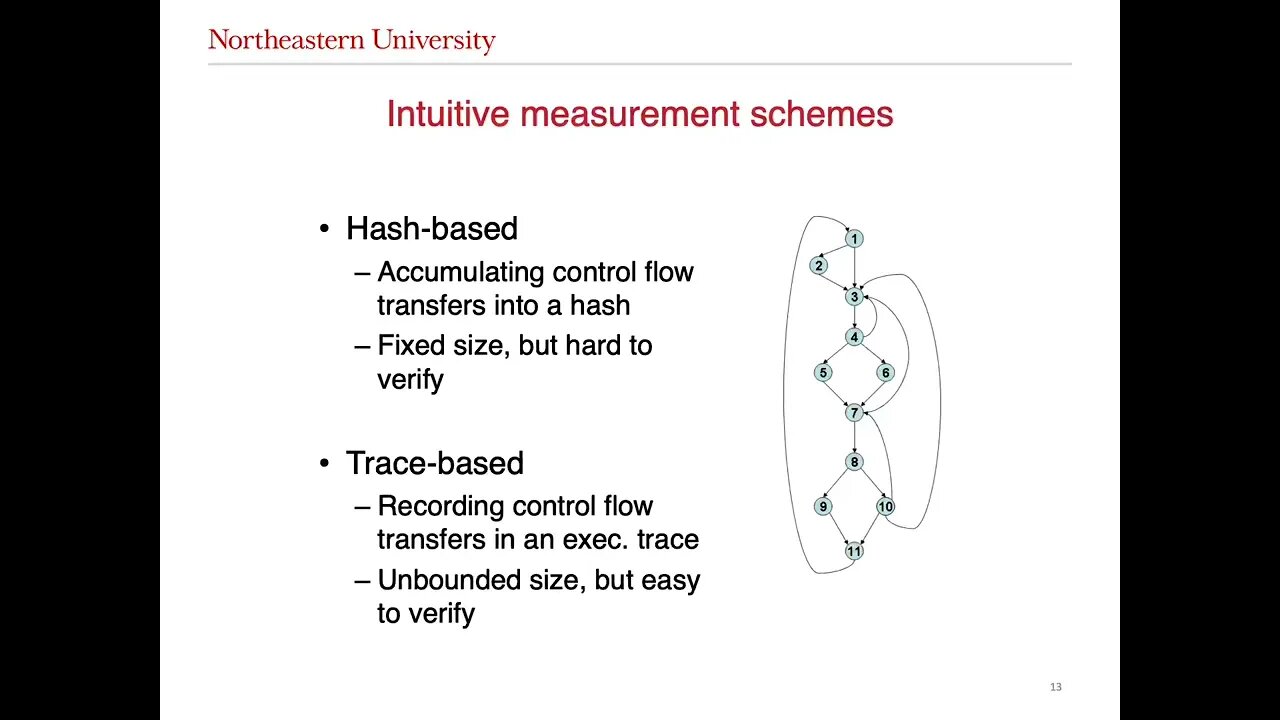 Northeastern University

Intuitive measurement schemes

• Hash-based
– Accumulating control flow transfers into a hash
– Fixed size, but hard to verify

• Trace-based
– Recording control flow transfers in an exec. trace
– Unbounded size, but easy to verify

1
2
3
4
5
6
7
8
9
10
11

13